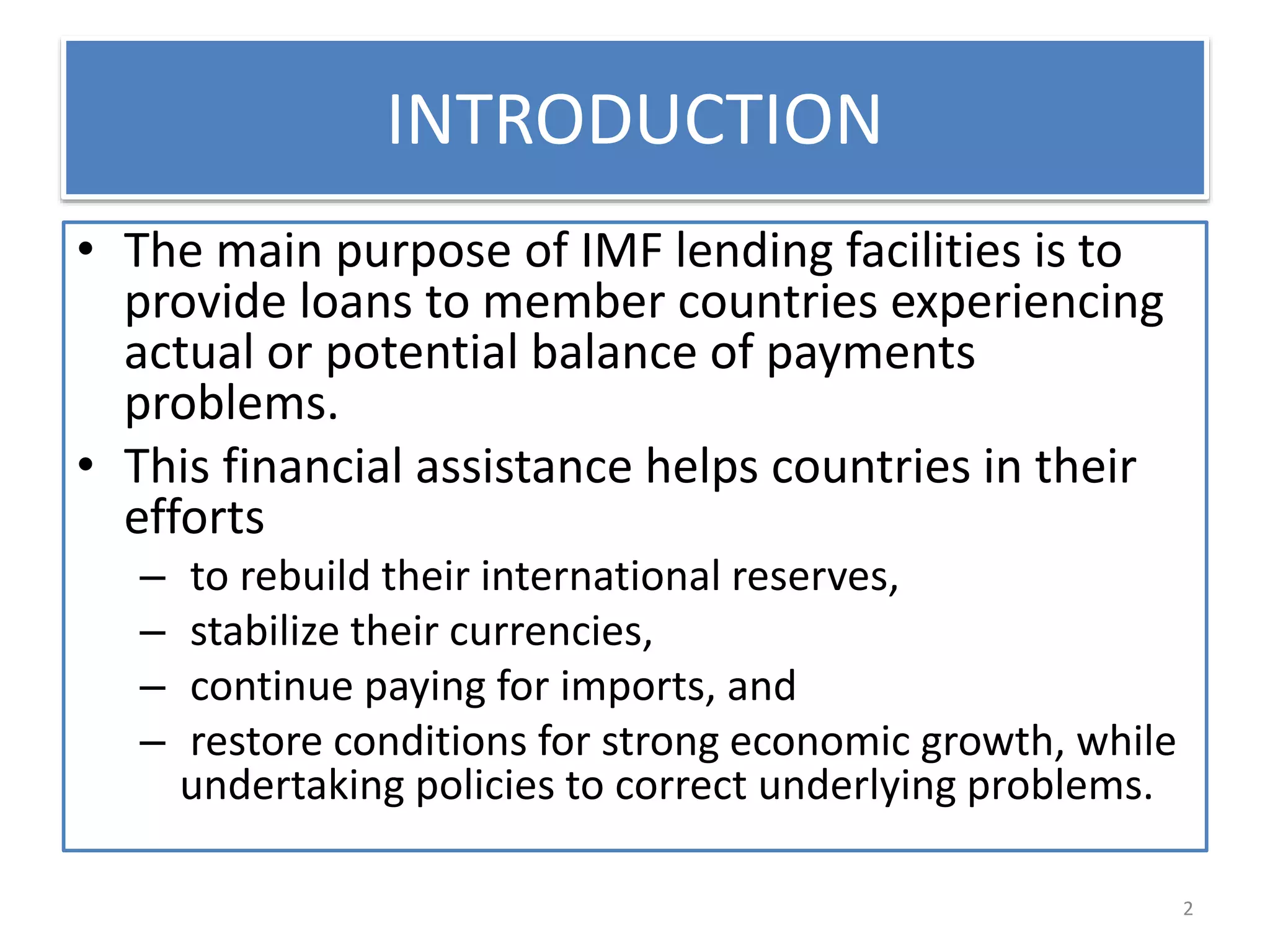 INTRODUCTION

• The main purpose of IMF lending facilities is to provide loans to member countries experiencing actual or potential balance of payments problems.
• This financial assistance helps countries in their efforts
– to rebuild their international reserves,
– stabilize their currencies,
– continue paying for imports, and
– restore conditions for strong economic growth, while undertaking policies to correct underlying problems.

2